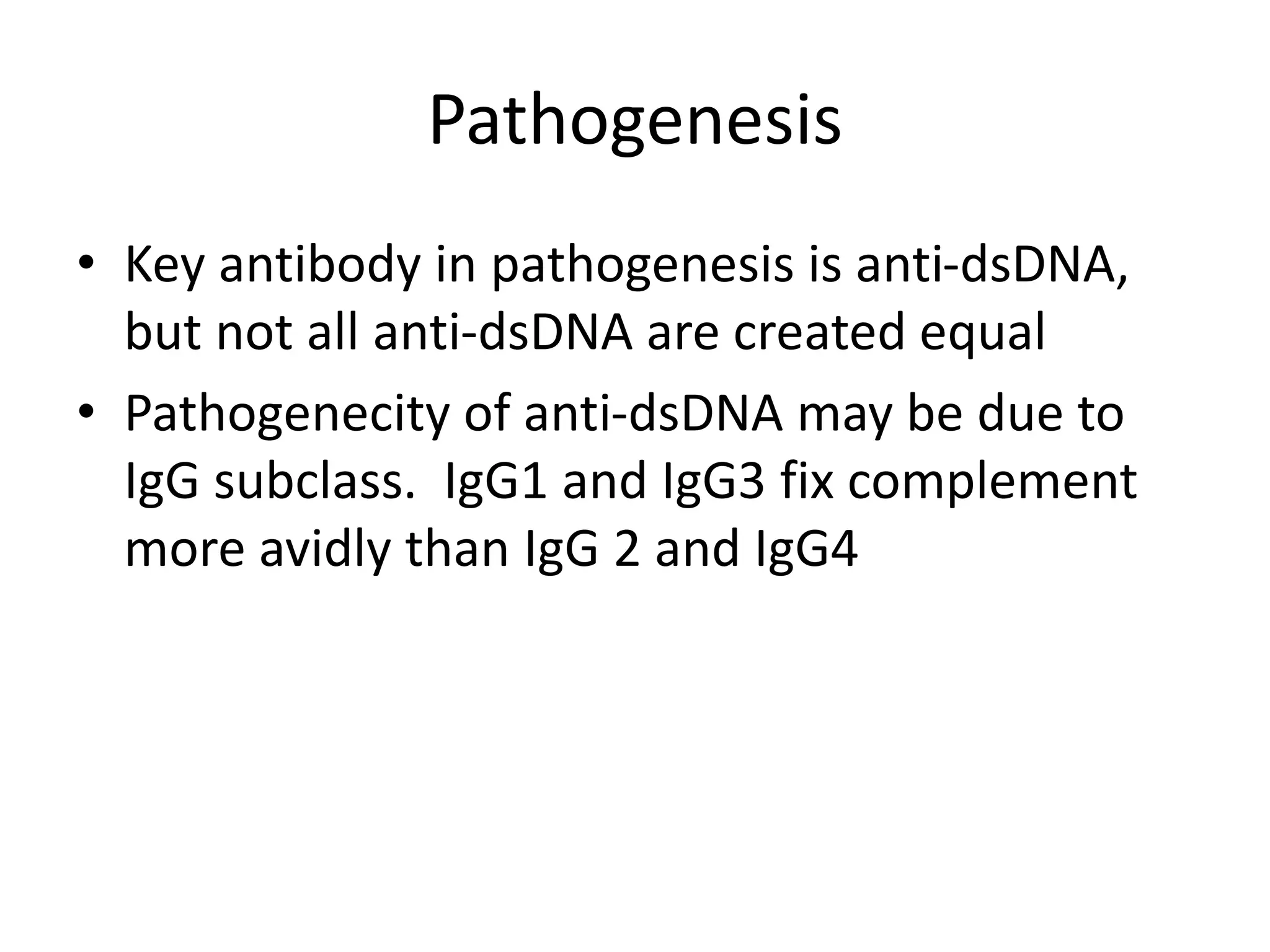 Pathogenesis

• Key antibody in pathogenesis is anti-dsDNA, but not all anti-dsDNA are created equal

• Pathogenecity of anti-dsDNA may be due to IgG subclass. IgG1 and IgG3 fix complement more avidly than IgG 2 and IgG4